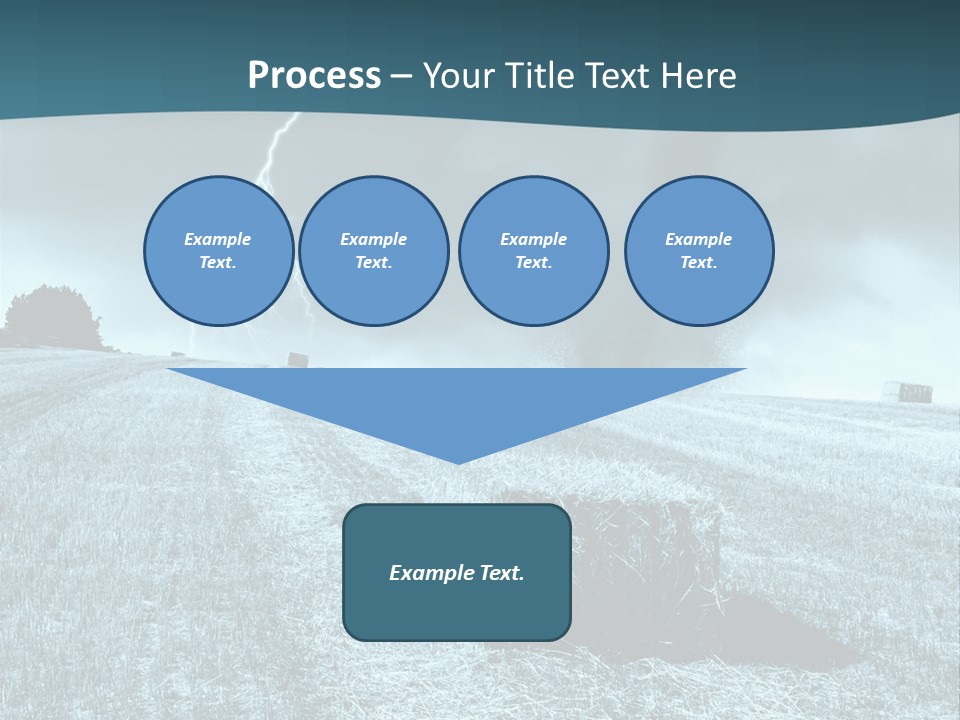 Process – Your Title Text Here

Example Text.

Example Text.

Example Text.

Example Text.

Example Text.